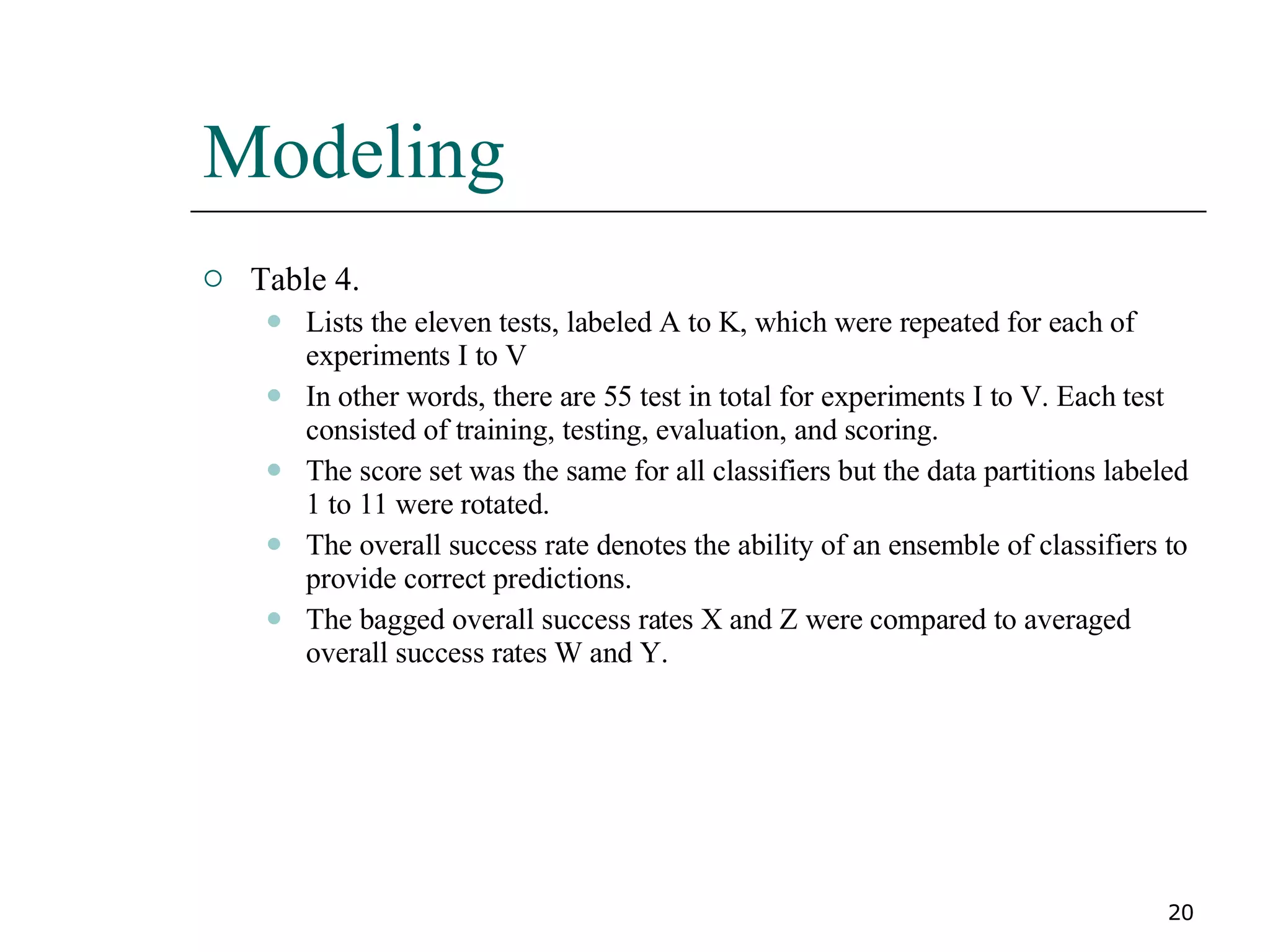 Modeling

Table 4.

Lists the eleven tests, labeled A to K, which were repeated for each of experiments I to V

In other words, there are 55 test in total for experiments I to V. Each test consisted of training, testing, evaluation, and scoring.

The score set was the same for all classifiers but the data partitions labeled 1 to 11 were rotated.

The overall success rate denotes the ability of an ensemble of classifiers to provide correct predictions.

The bagged overall success rates X and Z were compared to averaged overall success rates W and Y.

20